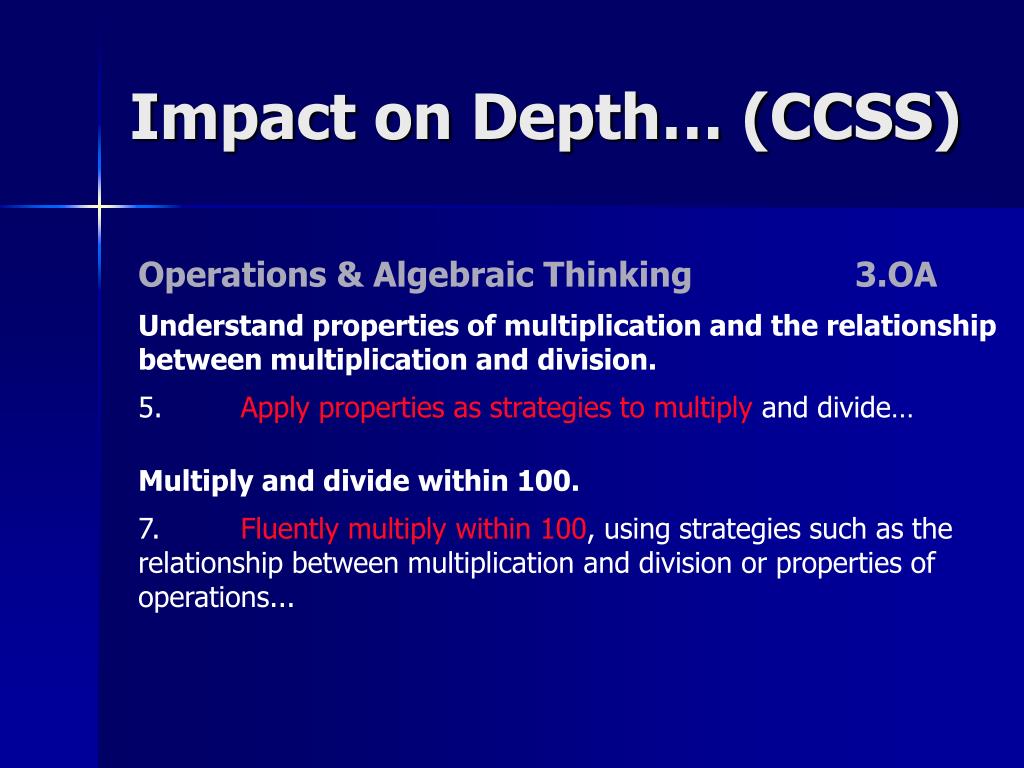 Impact on Depth… (CCSS)

Operations & Algebraic Thinking 3.OA

Understand properties of multiplication and the relationship between multiplication and division.

5. Apply properties as strategies to multiply and divide…

Multiply and divide within 100.

7. Fluently multiply within 100, using strategies such as the relationship between multiplication and division or properties of operations...